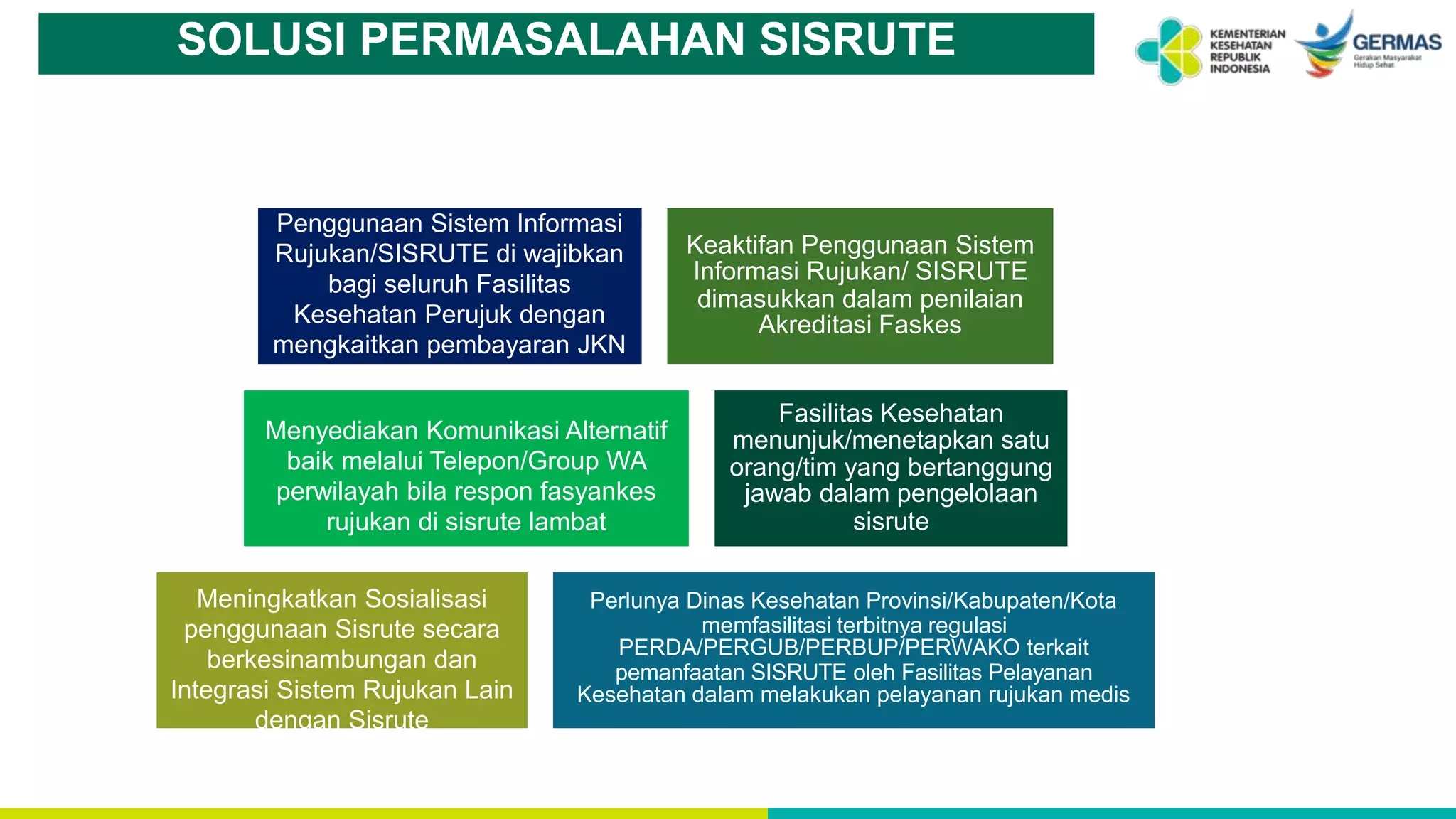 SOLUSI PERMASALAHAN SISRUTE

KEMENTERIAN KESEHATAN REPUBLIK INDONESIA

GERMAS Gerakan Masyarakat Hidup Sehat

Penggunaan Sistem Informasi Rujukan/SISRUTE di wajibkan bagi seluruh Fasilitas Kesehatan Perujuk dengan mengkaitkan pembayaran JKN

Keaktifan Penggunaan Sistem Informasi Rujukan/ SISRUTE dimasukkan dalam penilaian Akreditasi Faskes

Menyediakan Komunikasi Alternatif baik melalui Telepon/Group WA perwilayah bila respon fasyankes rujukan di sisrute lambat

Fasilitas Kesehatan menunjuk/menetapkan satu orang/tim yang bertanggung jawab dalam pengelolaan sisrute

Meningkatkan Sosialisasi penggunaan Sisrute secara berkesinambungan dan Integrasi Sistem Rujukan Lain dengan Sisrute

Perlunya Dinas Kesehatan Provinsi/Kabupaten/Kota memfasilitasi terbitnya regulasi PERDA/PERGUB/PERBUP/PERWAKO terkait pemanfaatan SISRUTE oleh Fasilitas Pelayanan Kesehatan dalam melakukan pelayanan rujukan medis